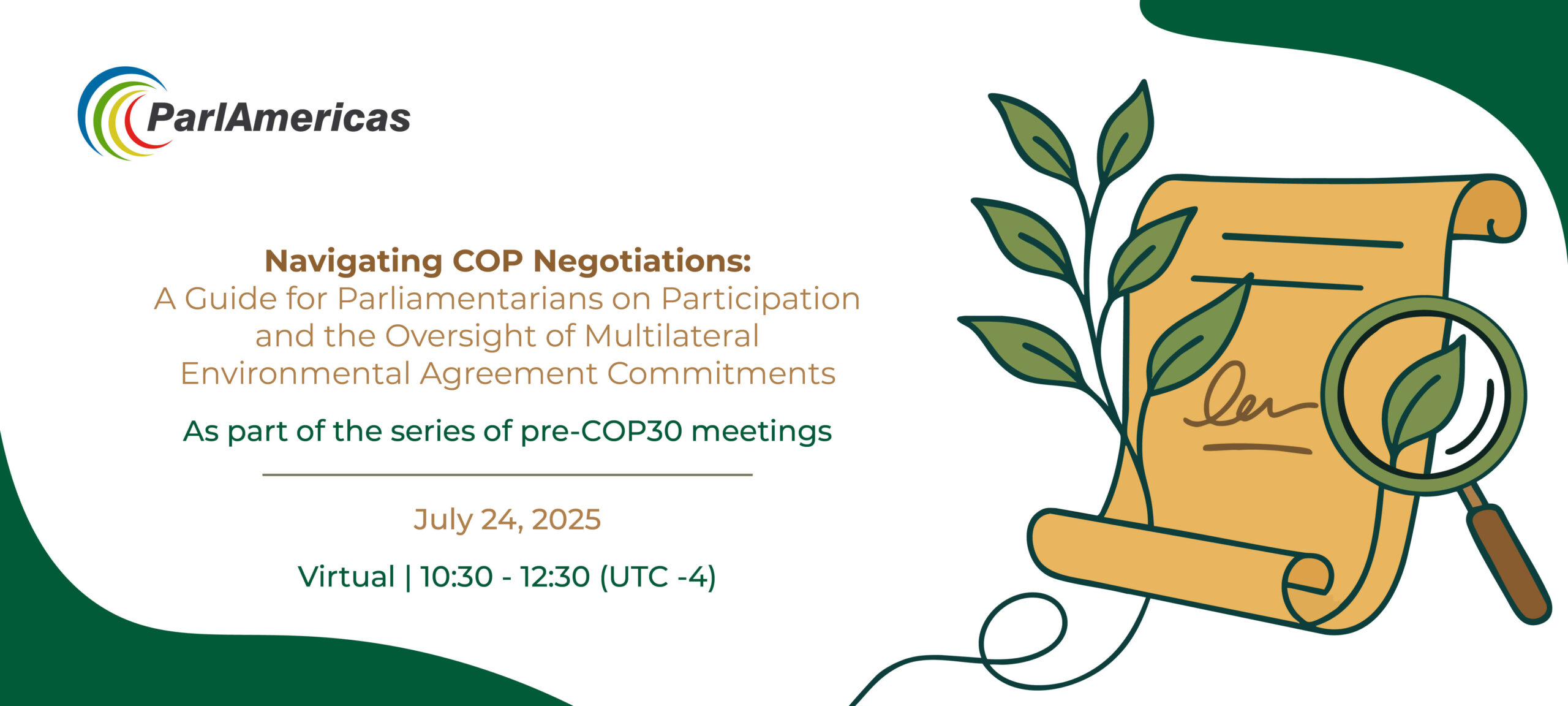 ParlAmericas

Navigating COP Negotiations:
A Guide for Parliamentarians on Participation and the Oversight of Multilateral Environmental Agreement Commitments

As part of the series of pre-COP30 meetings

July 24, 2025

Virtual | 10:30 - 12:30 (UTC -4)